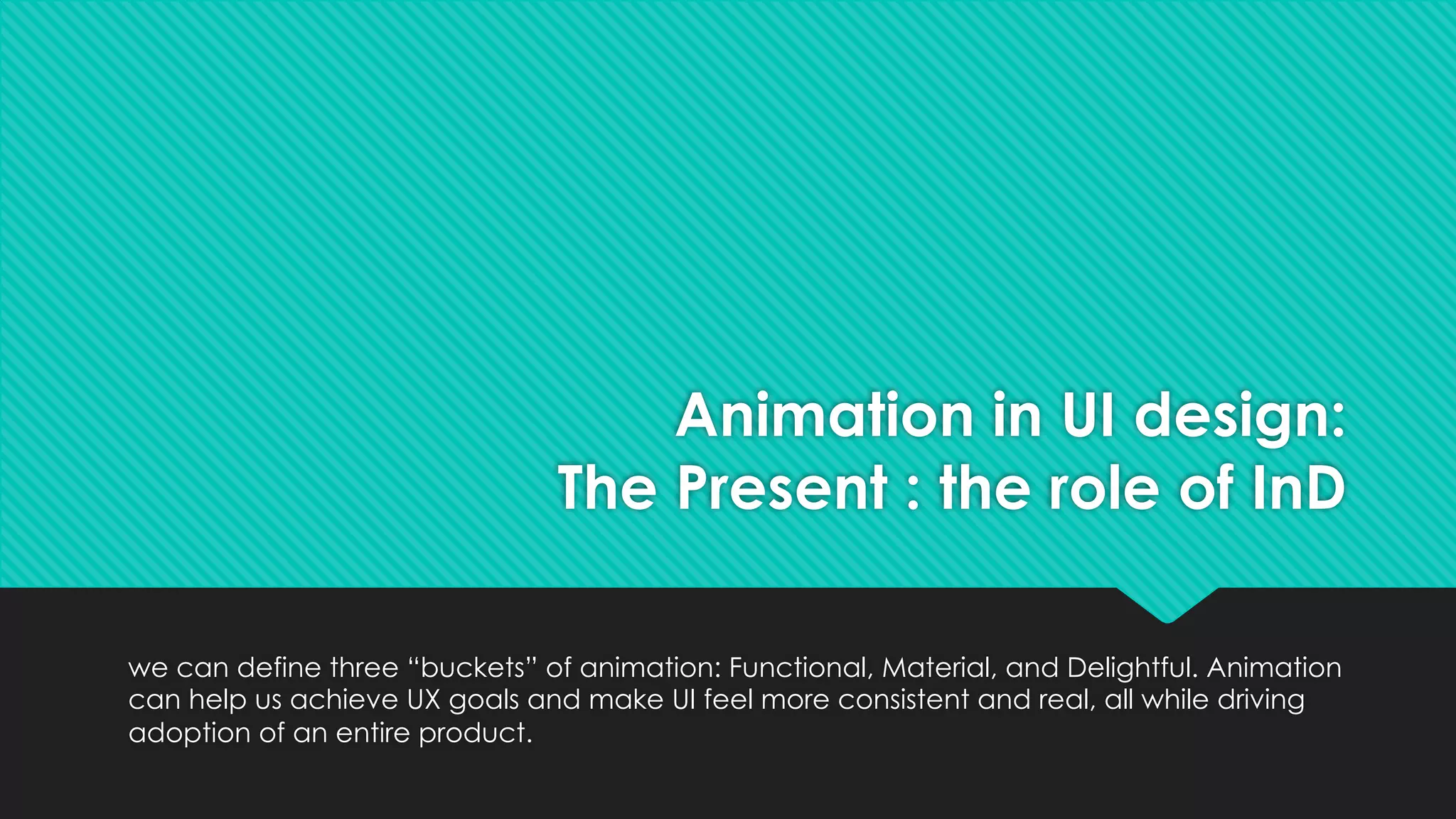 Animation in UI design:
The Present : the role of InD

we can define three “buckets” of animation: Functional, Material, and Delightful. Animation can help us achieve UX goals and make UI feel more consistent and real, all while driving adoption of an entire product.